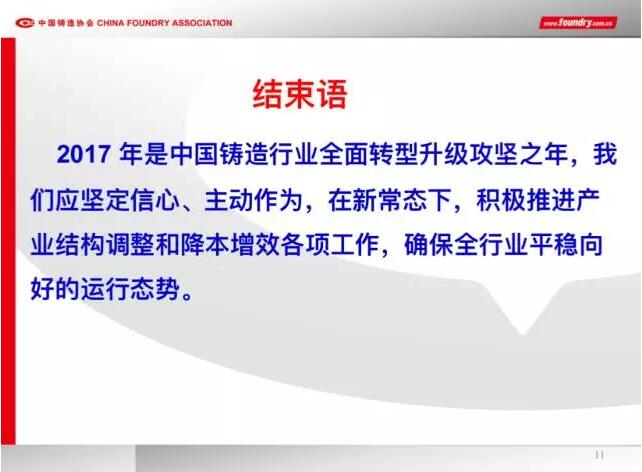 中国铸造协会 CHINA FOUNDRY ASSOCIATION

www.foundry.com.cn

结束语

2017 年是中国铸造行业全面转型升级攻坚之年，我们应坚定信心、主动作为，在新常态下，积极推进产业结构调整和降本增效各项工作，确保全行业平稳向好的运行态势。

11